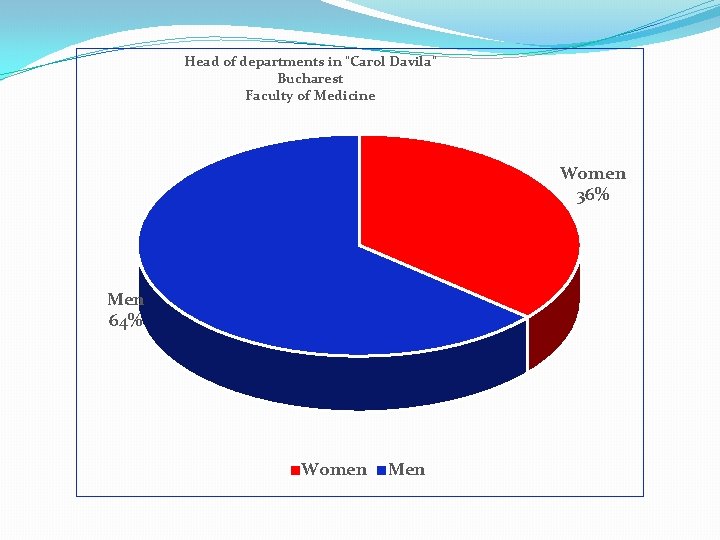 Head of departments in "Carol Davila"
Bucharest
Faculty of Medicine

Women
36%

Men
64%

Women Men